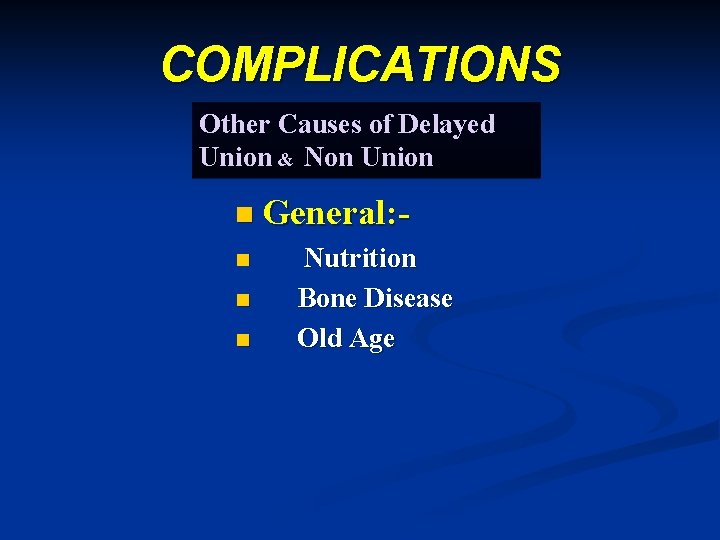 COMPLICATIONS

Other Causes of Delayed Union & Non Union

- General:-
- Nutrition
- Bone Disease
- Old Age